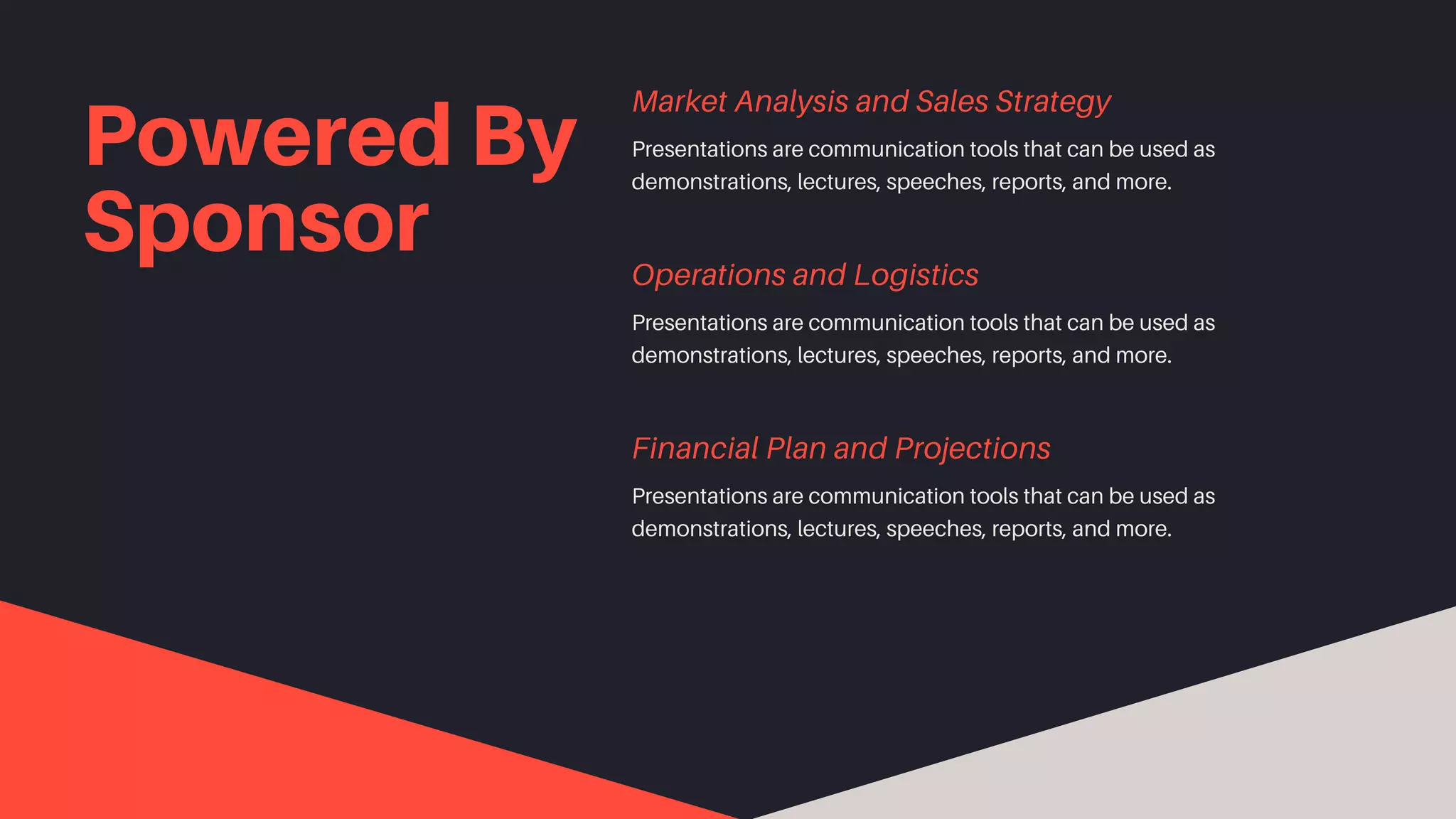 Powered By Sponsor

Market Analysis and Sales Strategy

Presentations are communication tools that can be used as demonstrations, lectures, speeches, reports, and more.

Operations and Logistics

Presentations are communication tools that can be used as demonstrations, lectures, speeches, reports, and more.

Financial Plan and Projections

Presentations are communication tools that can be used as demonstrations, lectures, speeches, reports, and more.